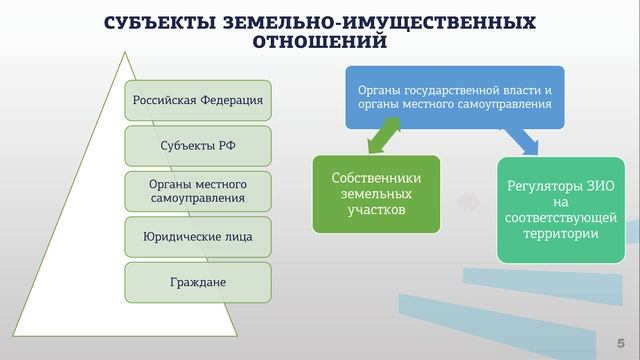 СУБЪЕКТЫ ЗЕМЕЛЬНО-ИМУЩЕСТВЕННЫХ ОТНОШЕНИЙ

Российская Федерация

Субъекты РФ

Органы местного самоуправления

Юридические лица

Граждане

Органы государственной власти и органы местного самоуправления

Собственники земельных участков

Регуляторы ЗИО на соответствующей территории

5